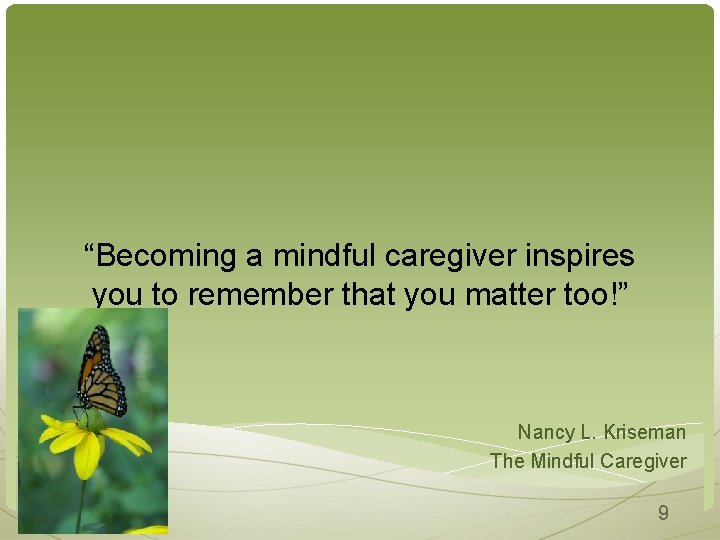 “Becoming a mindful caregiver inspires you to remember that you matter too!”

Nancy L. Kriseman
The Mindful Caregiver

9